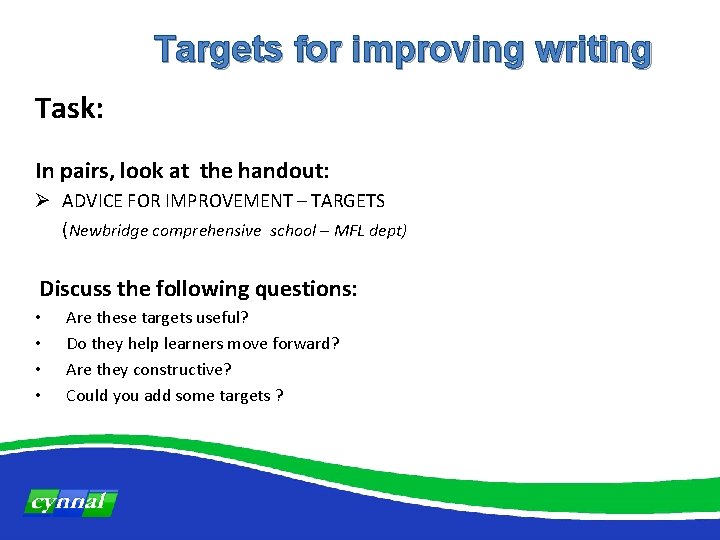 Targets for improving writing

Task:

In pairs, look at the handout:

➢ ADVICE FOR IMPROVEMENT – TARGETS
(Newbridge comprehensive school – MFL dept)

Discuss the following questions:

• Are these targets useful?
• Do they help learners move forward?
• Are they constructive?
• Could you add some targets ?

cynnal